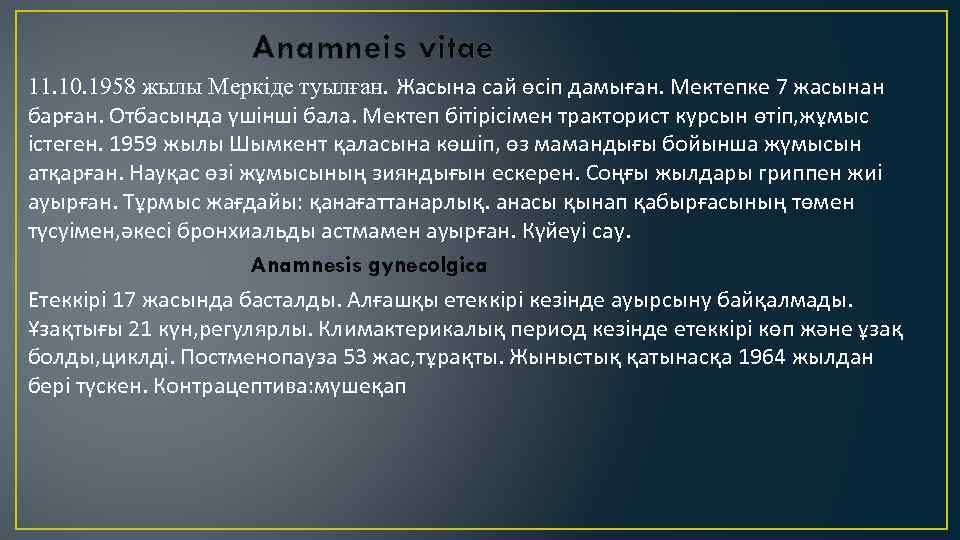 Anamneis vitae

11.10.1958 жылы Меркіде туылған. Жасына сай өсіп дамыған. Мектепке 7 жасынан барған. Отбасында үшінші бала. Мектеп бітірісімен тракторист курсын өтіп,жұмыс істеген. 1959 жылы Шымкент қаласына көшіп, өз мамандығы бойынша жұмысын атқарған. Науқас өзі жұмысының зияндығын ескерен. Соңғы жылдары гриппен жиі ауырған. Тұрмыс жағдайы: қанағаттанарлық. анасы қынап қабырғасының төмен түсуімен,әкесі бронхиальды астмамен ауырған. Күйеуі сау.

Anamnesis gynecolgica

Етеккірі 17 жасында басталды. Алғашқы етеккірі кезінде ауырсыну байқалмады. Ұзақтығы 21 күн,регулярлы. Климактерикалық период кезінде етеккірі көп және ұзақ болды,циклді. Постменопауза 53 жас,тұрақты. Жыныстық қатынасқа 1964 жылдан бері түскен. Контрацептива:мүшеқап